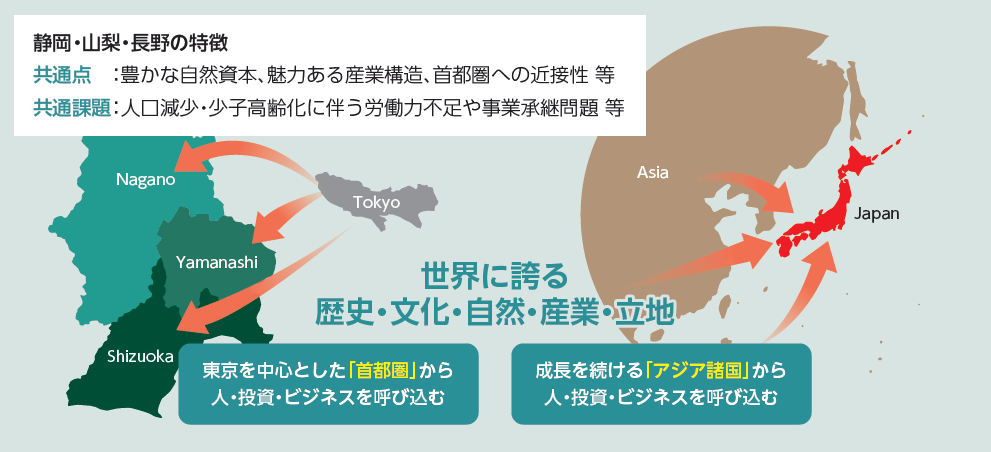 静岡・山梨・長野の特徴

共通点　：豊かな自然資本、魅力ある産業構造、首都圏への近接性 等

共通課題：人口減少・少子高齢化に伴う労働力不足や事業承継問題 等

Nagano

Tokyo

Yamanashi

Shizuoka

Asia

Japan

世界に誇る
歴史・文化・自然・産業・立地

東京を中心とした「首都圏」から
人・投資・ビジネスを呼び込む

成長を続ける「アジア諸国」から
人・投資・ビジネスを呼び込む